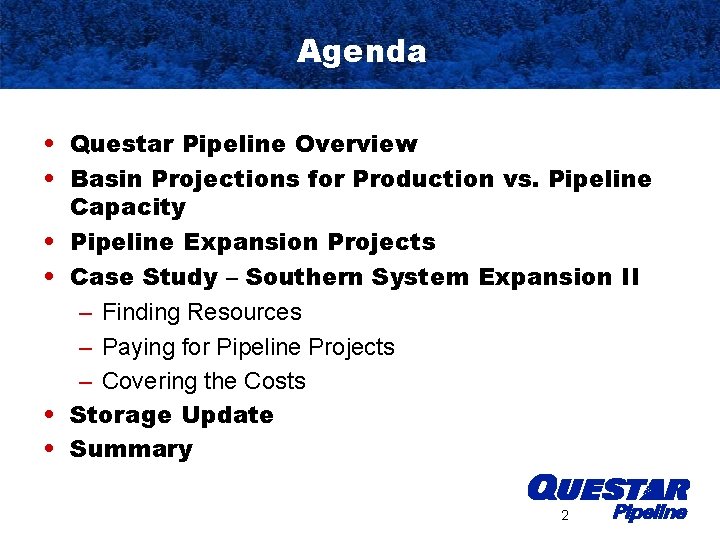 Agenda

• Questar Pipeline Overview
• Basin Projections for Production vs. Pipeline Capacity
• Pipeline Expansion Projects
• Case Study – Southern System Expansion II
– Finding Resources
– Paying for Pipeline Projects
– Covering the Costs
• Storage Update
• Summary

QUESTAR
Pipeline

2